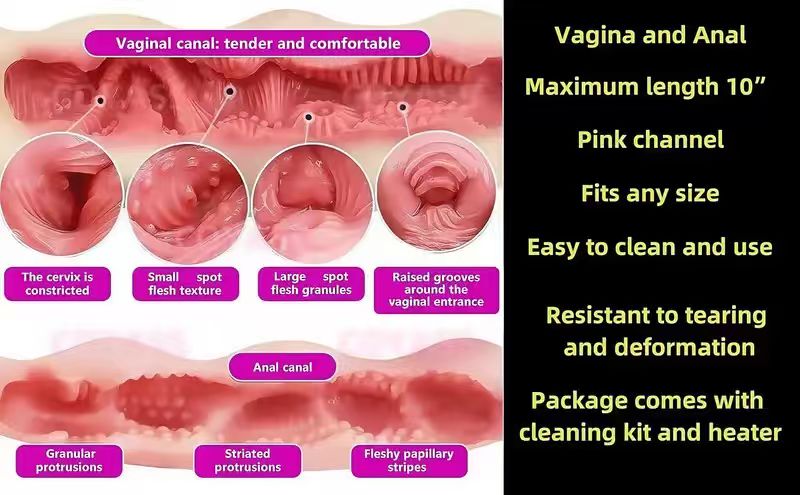 Vaginal canal: tender and comfortable

The cervix is constricted

Small spot flesh texture

Large spot flesh granules

Raised grooves around the vaginal entrance

Anal canal

Granular protrusions

Striated protrusions

Fleshy papillary stripes

Vagina and Anal

Maximum length 10”

Pink channel

Fits any size

Easy to clean and use

Resistant to tearing and deformation

Package comes with cleaning kit and heater